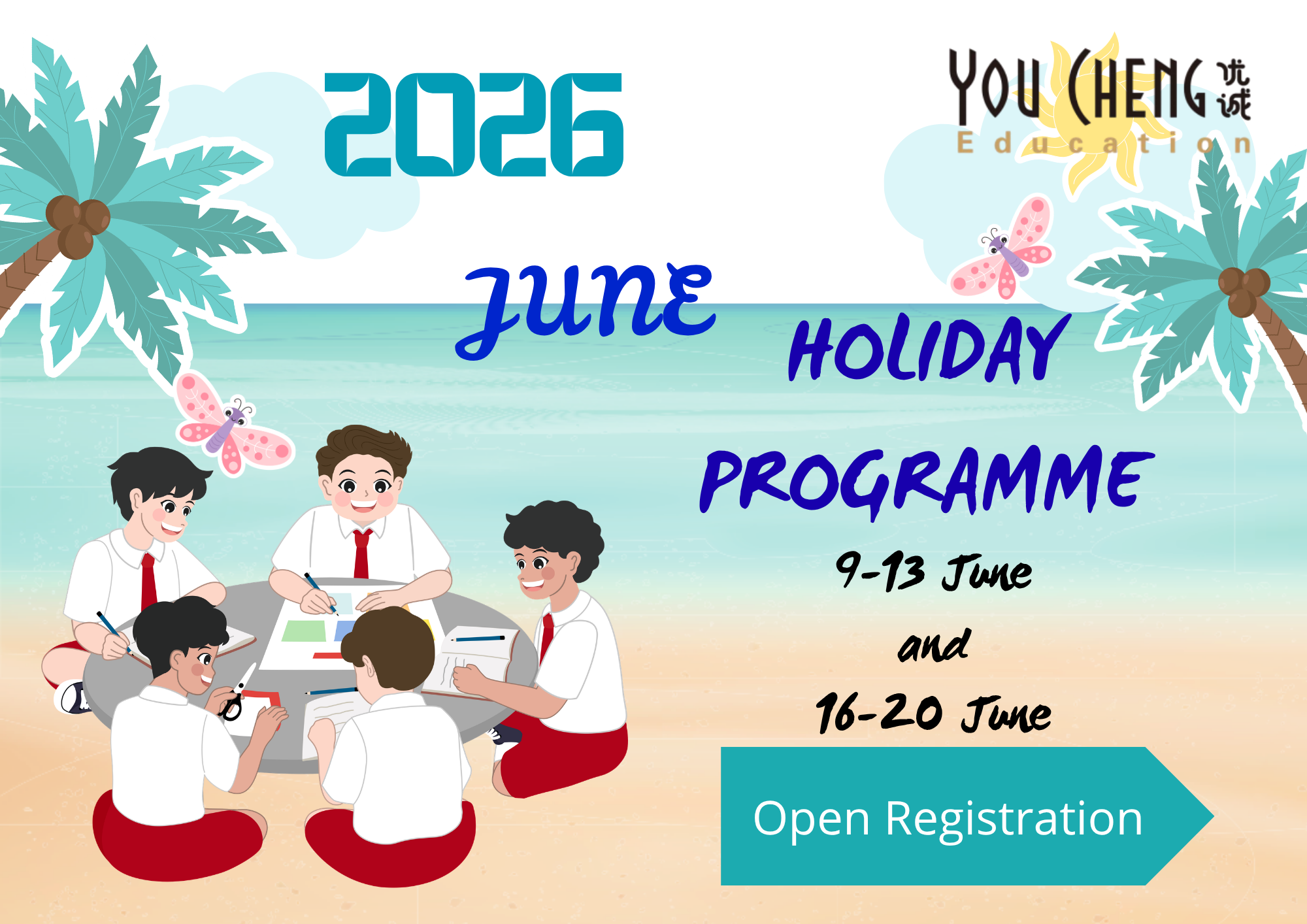 2026

YOU CHENG 优诚
Education

JUNE

HOLIDAY PROGRAMME

9-13 June
and
16-20 June

Open Registration